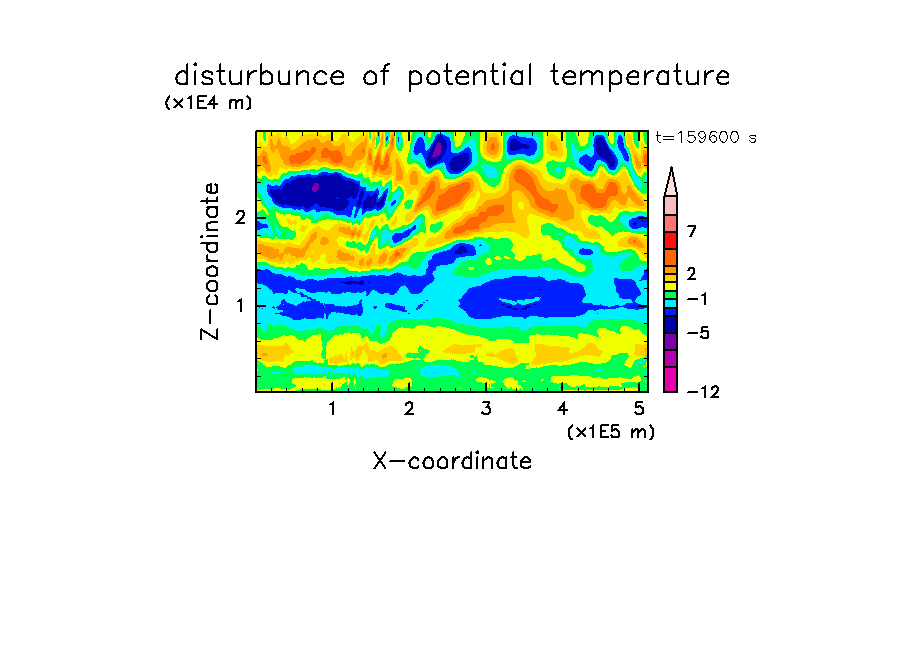 disturbunce of potential temperature

(x1E4 m)

t=159600 s

Z-coordinate

2

1

7

2

−1

−5

−12

1 2 3 4 5

(x1E5 m)

X-coordinate